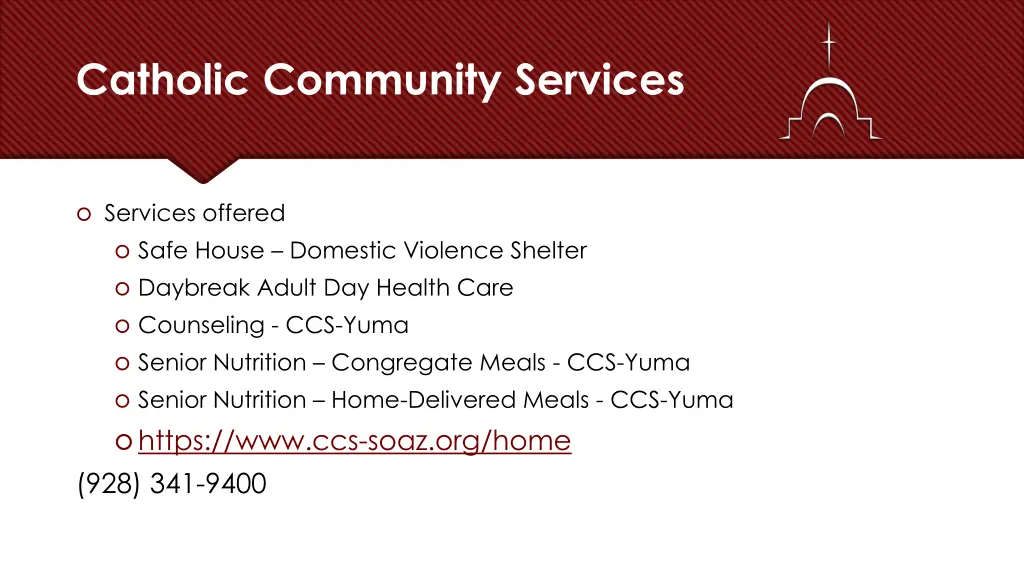 Catholic Community Services

Services offered
Safe House – Domestic Violence Shelter
Daybreak Adult Day Health Care
Counseling - CCS-Yuma
Senior Nutrition – Congregate Meals - CCS-Yuma
Senior Nutrition – Home-Delivered Meals - CCS-Yuma
https://www.ccs-soaz.org/home
(928) 341-9400